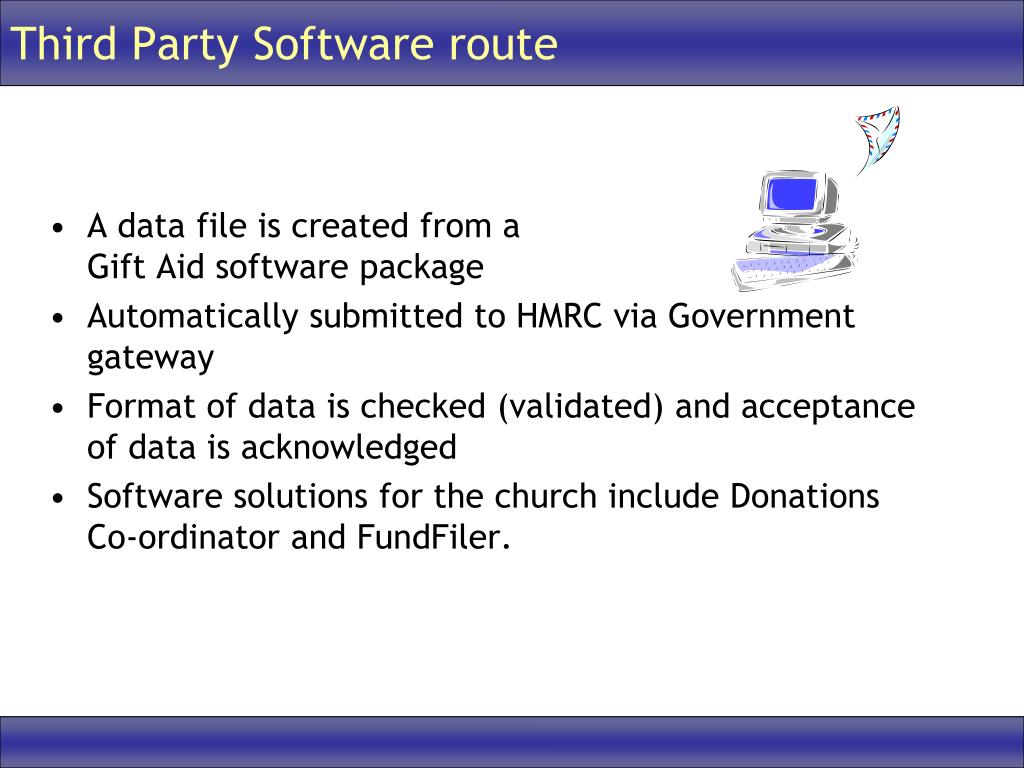 Third Party Software route

• A data file is created from a Gift Aid software package
• Automatically submitted to HMRC via Government gateway
• Format of data is checked (validated) and acceptance of data is acknowledged
• Software solutions for the church include Donations Co-ordinator and FundFiler.